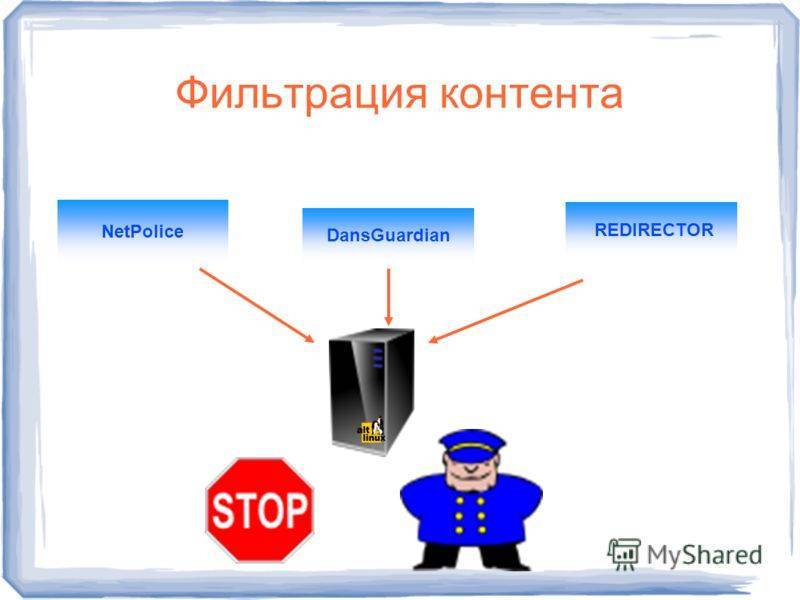 Фильтрация контента

NetPolice

DansGuardian

REDIRECTOR

alt linux

STOP

MyShared